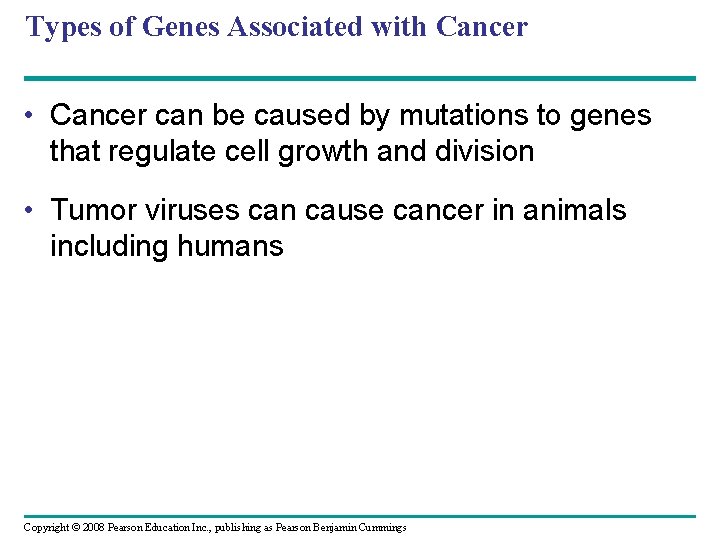 Types of Genes Associated with Cancer

• Cancer can be caused by mutations to genes that regulate cell growth and division

• Tumor viruses can cause cancer in animals including humans

Copyright © 2008 Pearson Education Inc., publishing as Pearson Benjamin Cummings